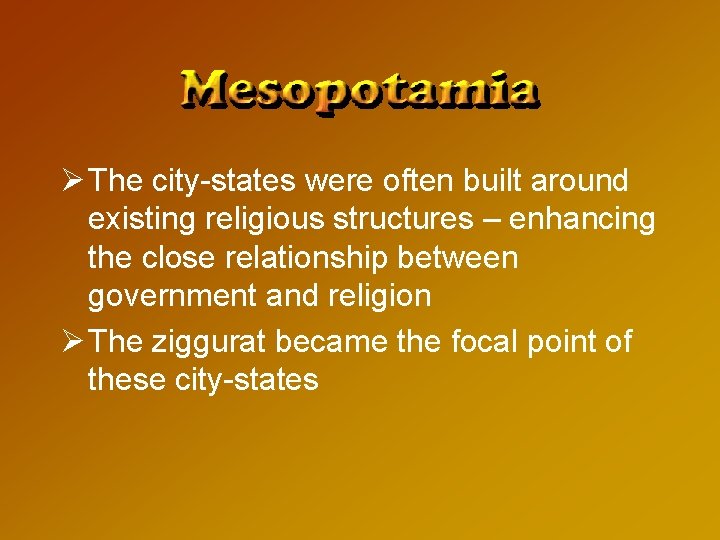 Mesopotamia

➢ The city-states were often built around existing religious structures – enhancing the close relationship between government and religion

➢ The ziggurat became the focal point of these city-states